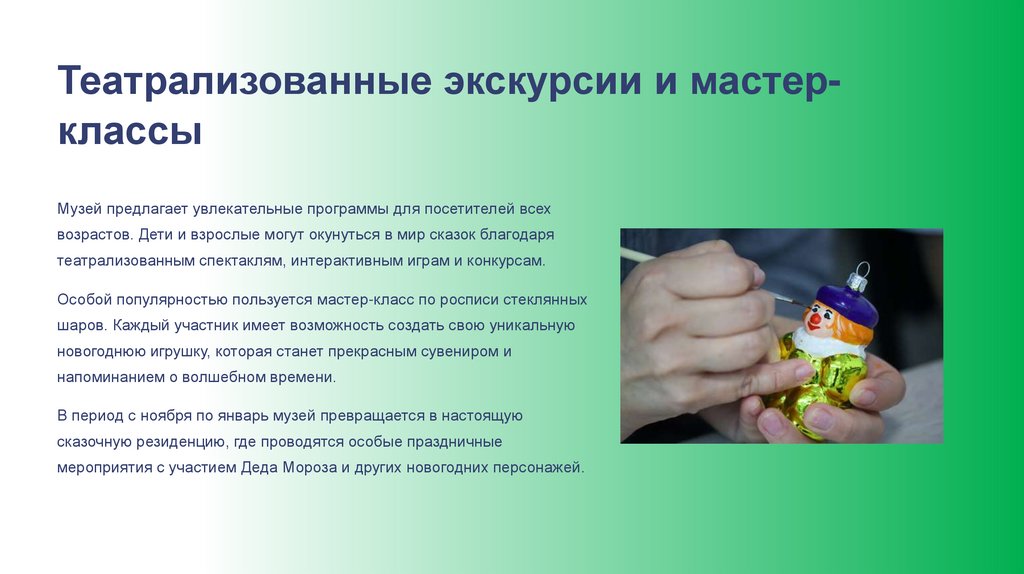 Театрализованные экскурсии и мастер-классы

Музей предлагает увлекательные программы для посетителей всех возрастов. Дети и взрослые могут окунуться в мир сказок благодаря театрализованным спектаклям, интерактивным играм и конкурсам.

Особой популярностью пользуется мастер-класс по росписи стеклянных шаров. Каждый участник имеет возможность создать свою уникальную новогоднюю игрушку, которая станет прекрасным сувениром и напоминанием о волшебном времени.

В период с ноября по январь музей превращается в настоящую сказочную резиденцию, где проводятся особые праздничные мероприятия с участием Деда Мороза и других новогодних персонажей.